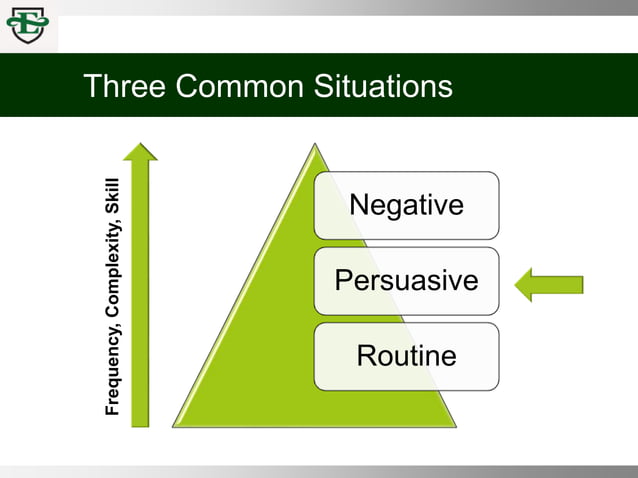 E

Three Common Situations

Frequency, Complexity, Skill

Negative

Persuasive

Routine